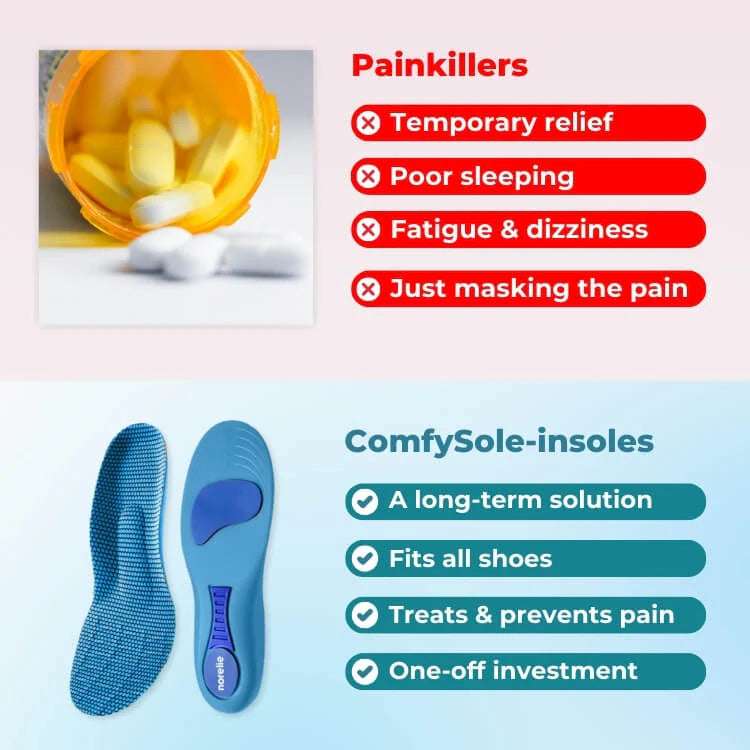 Painkillers

Temporary relief

Poor sleeping

Fatigue & dizziness

Just masking the pain

norelie

ComfySole-insoles

A long-term solution

Fits all shoes

Treats & prevents pain

One-off investment